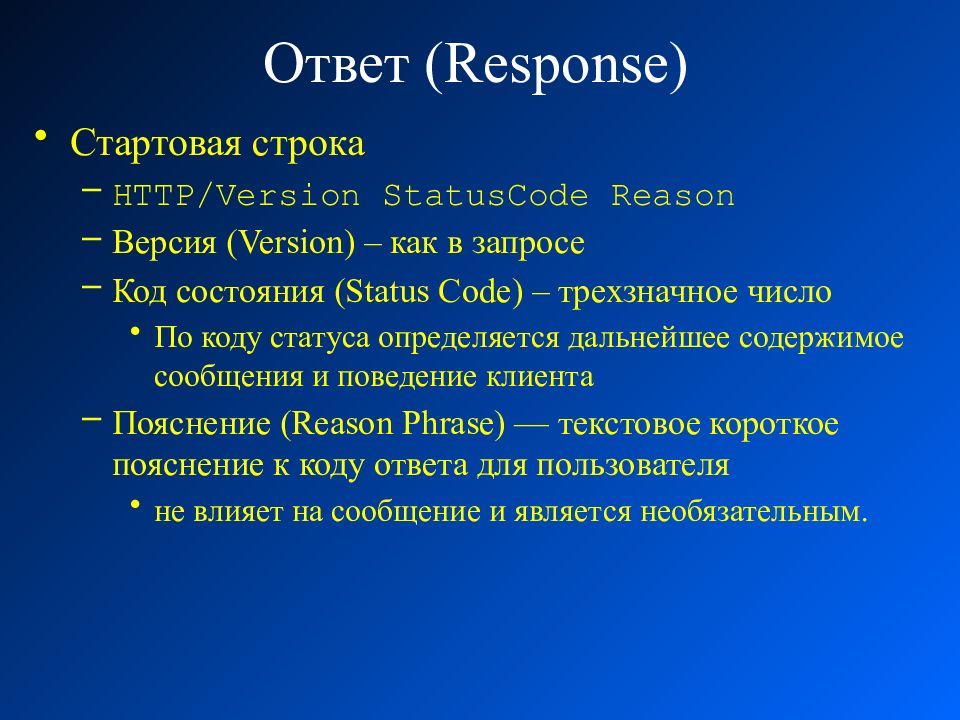 Ответ (Response)

• Стартовая строка
– HTTP/Version StatusCode Reason
– Версия (Version) – как в запросе
– Код состояния (Status Code) – трехзначное число
• По коду статуса определяется дальнейшее содержимое сообщения и поведение клиента
– Пояснение (Reason Phrase) — текстовое короткое пояснение к коду ответа для пользователя
• не влияет на сообщение и является необязательным.